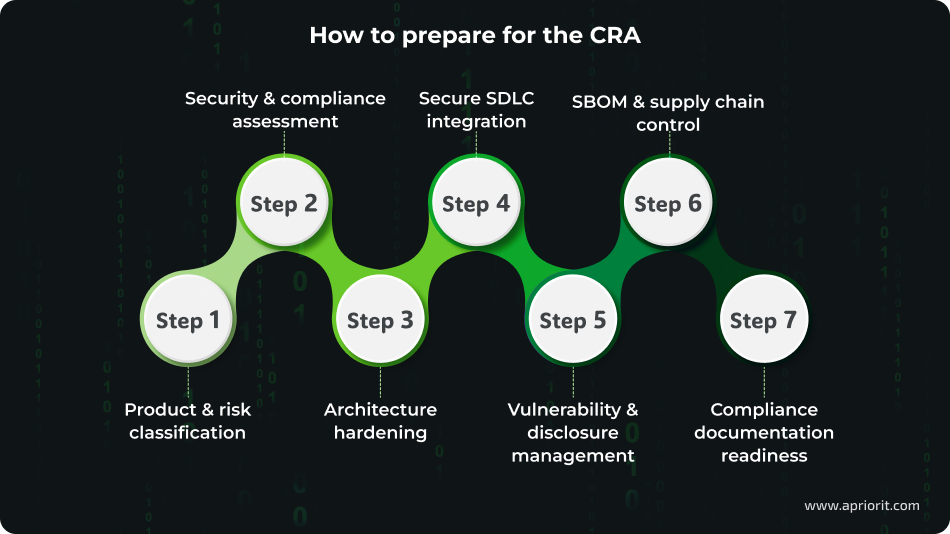 How to prepare for the CRA

Security & compliance assessment

Secure SDLC integration

SBOM & supply chain control

Step 2

Step 4

Step 6

Step 1

Step 3

Step 5

Step 7

Product & risk classification

Architecture hardening

Vulnerability & disclosure management

Compliance documentation readiness

www.apriorit.com